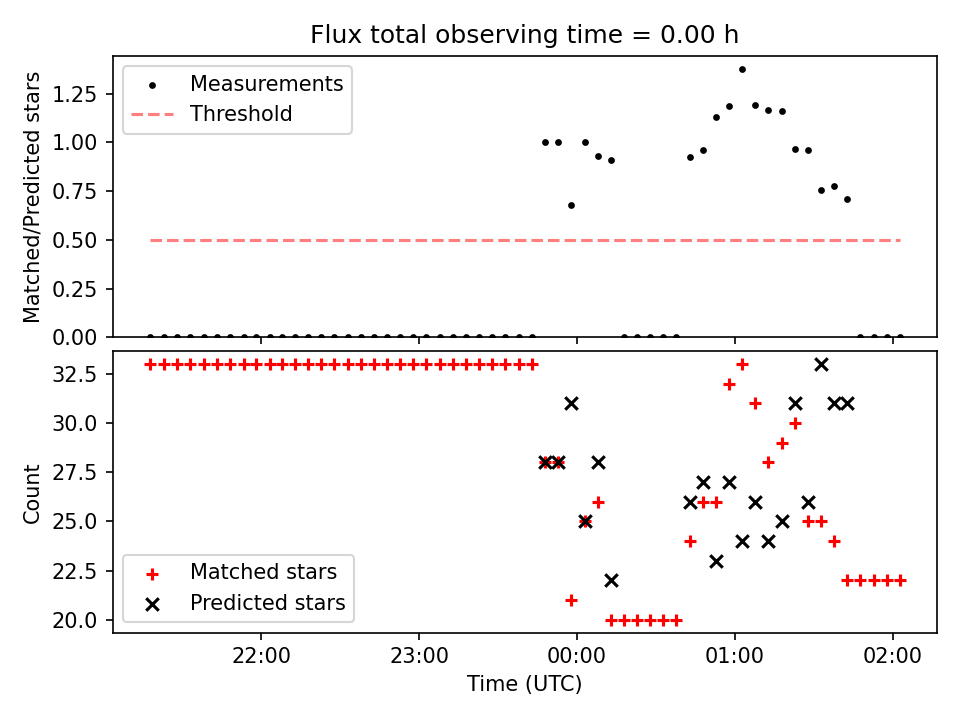 Flux total observing time = 0.00 h

Matched/Predicted stars

1.25
1.00
0.75
0.50
0.25
0.00

Measurements
Threshold

Count

32.5
30.0
27.5
25.0
22.5
20.0

Matched stars
Predicted stars

22:00
23:00
00:00
01:00
02:00

Time (UTC)